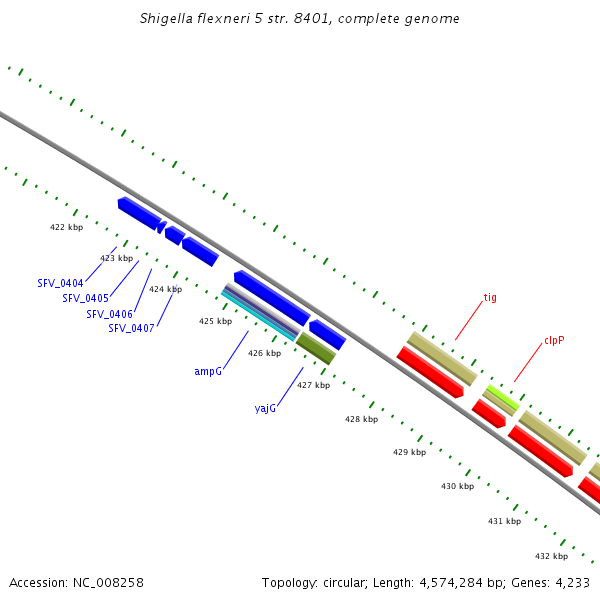 Shigella flexneri 5 str. 8401, complete genome

422 kbp
423 kbp
424 kbp
425 kbp
426 kbp
427 kbp
428 kbp
429 kbp
430 kbp
431 kbp
432 kbp

SFV_0404
SFV_0405
SFV_0406
SFV_0407
ampG
yajG
tig
clpP

Accession: NC_008258

Topology: circular; Length: 4,574,284 bp; Genes: 4,233